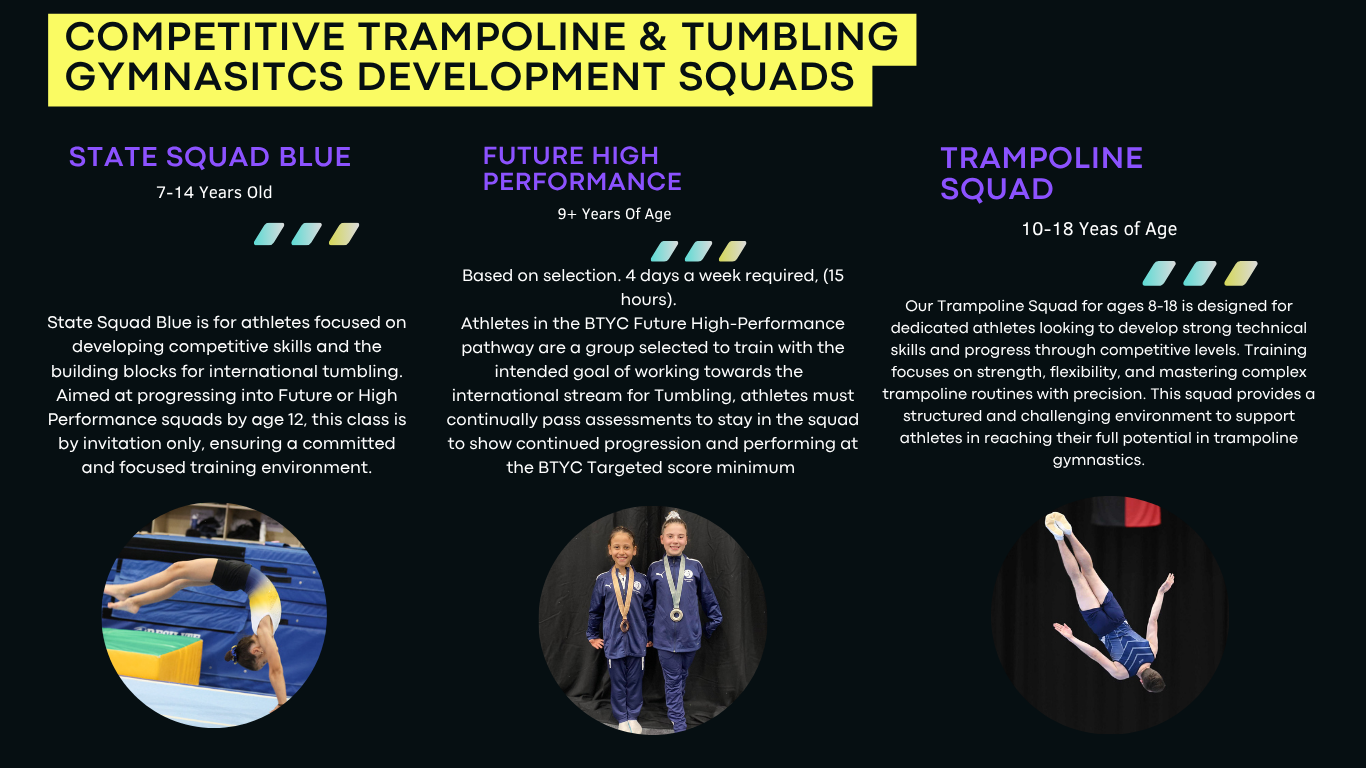 COMPETITIVE TRAMPOLINE & TUMBLING GYMNASITCS DEVELOPMENT SQUADS

STATE SQUAD BLUE

7-14 Years Old

State Squad Blue is for athletes focused on developing competitive skills and the building blocks for international tumbling. Aimed at progressing into Future or High Performance squads by age 12, this class is by invitation only, ensuring a committed and focused training environment.

FUTURE HIGH PERFORMANCE

9+ Years Of Age

Based on selection. 4 days a week required, (15 hours).
Athletes in the BTYC Future High-Performance pathway are a group selected to train with the intended goal of working towards the international stream for Tumbling, athletes must continually pass assessments to stay in the squad to show continued progression and performing at the BTYC Targeted score minimum

TRAMPOLINE SQUAD

10-18 Yeas of Age

Our Trampoline Squad for ages 8-18 is designed for dedicated athletes looking to develop strong technical skills and progress through competitive levels. Training focuses on strength, flexibility, and mastering complex trampoline routines with precision. This squad provides a structured and challenging environment to support athletes in reaching their full potential in trampoline gymnastics.